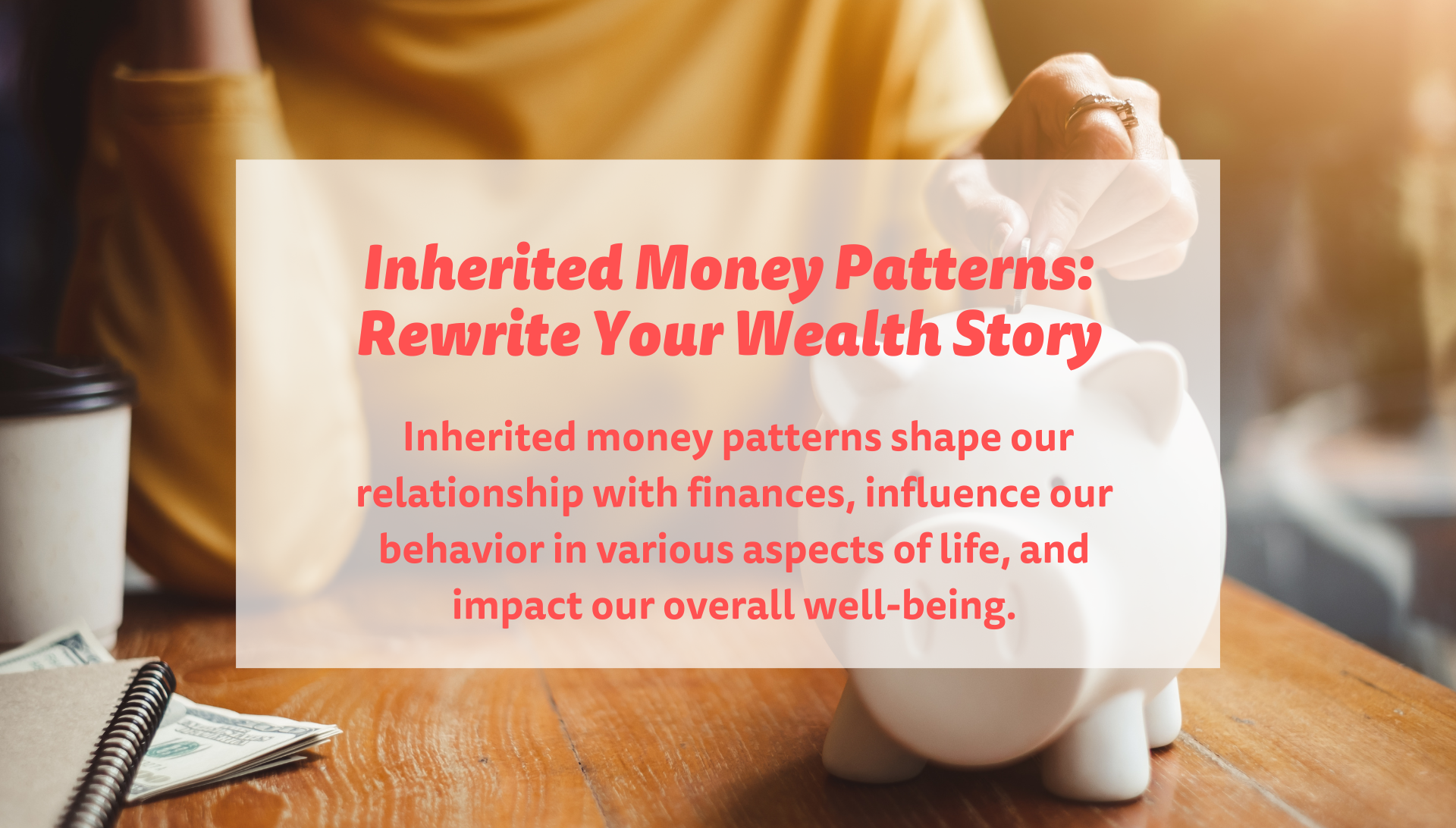 Inherited Money Patterns: Rewrite Your Wealth Story

Inherited money patterns shape our relationship with finances, influence our behavior in various aspects of life, and impact our overall well-being.